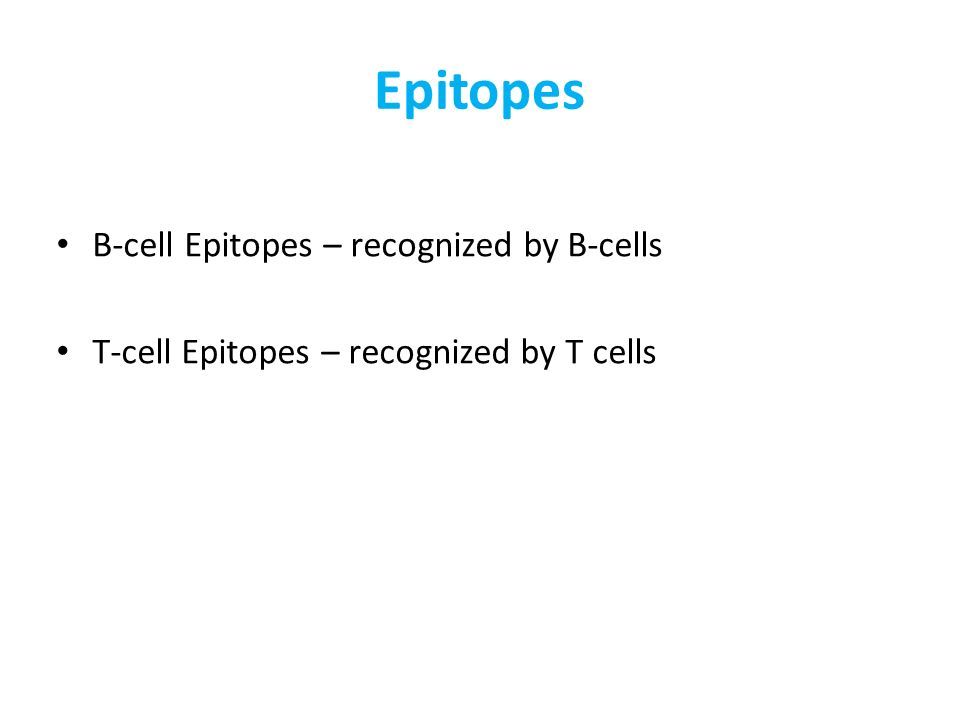 Epitopes

• B-cell Epitopes – recognized by B-cells

• T-cell Epitopes – recognized by T cells